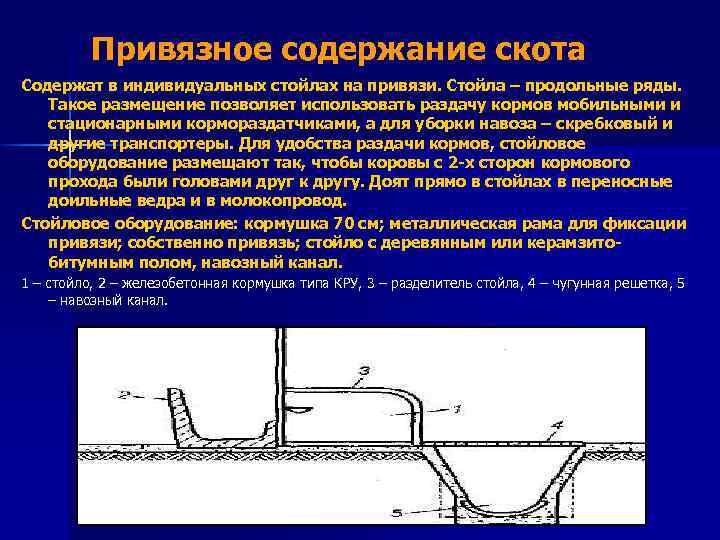 Привязное содержание скота

Содержат в индивидуальных стойлах на привязи. Стойла – продольные ряды. Такое размещение позволяет использовать раздачу кормов мобильными и стационарными кормораздатчиками, а для уборки навоза – скребковый и другие транспортеры. Для удобства раздачи кормов, стойловое оборудование размещают так, чтобы коровы с 2-х сторон кормового прохода были головами друг к другу. Доят прямо в стойлах в переносные доильные ведра и в молокопровод.

Стойловое оборудование: кормушка 70 см; металлическая рама для фиксации привязи; собственно привязь; стойло с деревянным или керамзито-битумным полом, навозный канал.

1 – стойло, 2 – железобетонная кормушка типа КРУ, 3 – разделитель стойла, 4 – чугунная решетка, 5 – навозный канал.

2

3

1

4

5